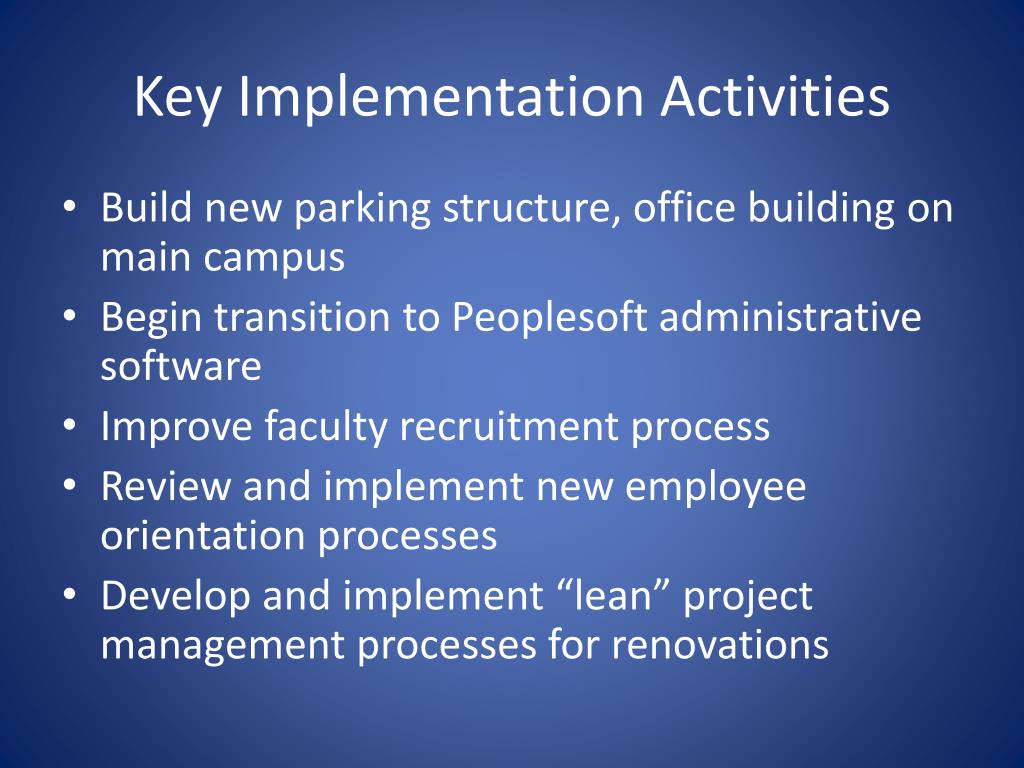 Key Implementation Activities

• Build new parking structure, office building on main campus
• Begin transition to Peoplesoft administrative software
• Improve faculty recruitment process
• Review and implement new employee orientation processes
• Develop and implement “lean” project management processes for renovations